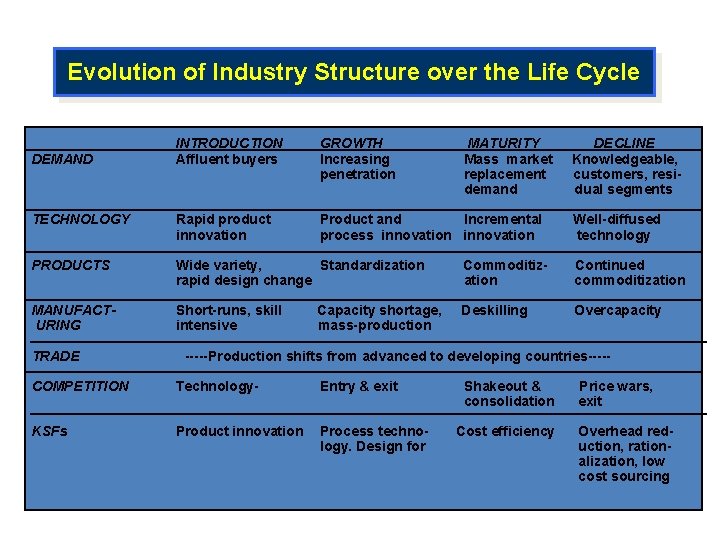 Evolution of Industry Structure over the Life Cycle

| | INTRODUCTION | GROWTH | MATURITY | DECLINE |
|---|---|---|---|---|
| DEMAND | Affluent buyers | Increasing penetration | Mass market replacement demand | Knowledgeable, customers, residual segments |
| TECHNOLOGY | Rapid product innovation | Product and process innovation | Incremental innovation | Well-diffused technology |
| PRODUCTS | Wide variety, rapid design change | Standardization | Commoditization | Continued commoditization |
| MANUFACTURING | Short-runs, skill intensive | Capacity shortage, mass-production | Deskilling | Overcapacity |
| TRADE | -----Production shifts from advanced to developing countries----- | | | |
| COMPETITION | Technology- | Entry & exit | Shakeout & consolidation | Price wars, exit |
| KSFs | Product innovation | Process technology. Design for | Cost efficiency | Overhead reduction, rationalization, low cost sourcing |